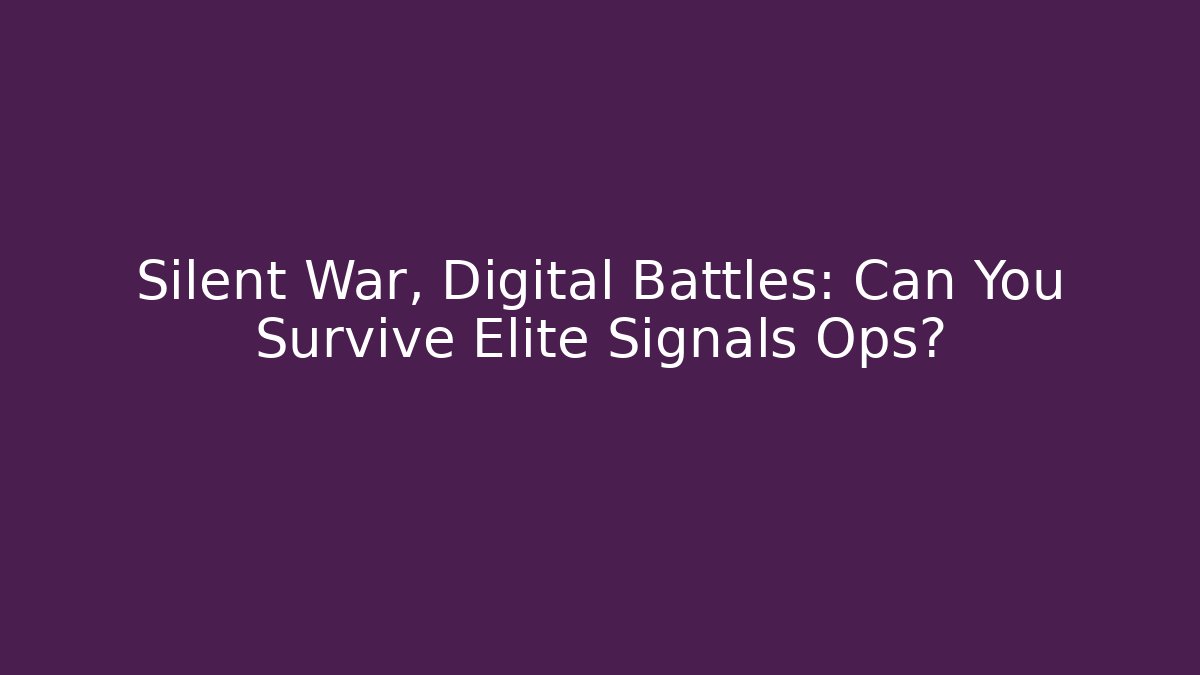 Silent War, Digital Battles: Can You Survive Elite Signals Ops?